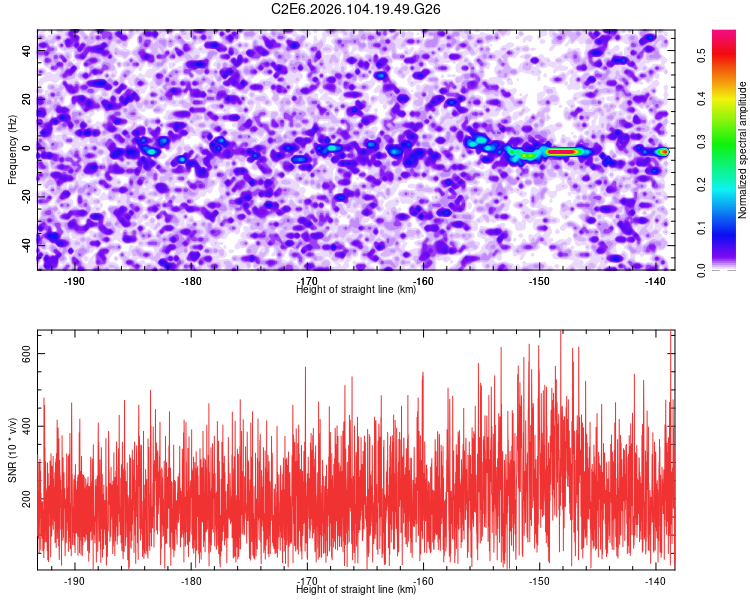 C2E6.2026.104.19.49.G26

Frequency (Hz)
40
20
0
-20
-40
-190
-180
-170
-160
-150
-140
Height of straight line (km)

Normalized spectral amplitude
0.0
0.1
0.2
0.3
0.4
0.5

SNR (10 * v/v)
600
400
200
-190
-180
-170
-160
-150
-140
Height of straight line (km)